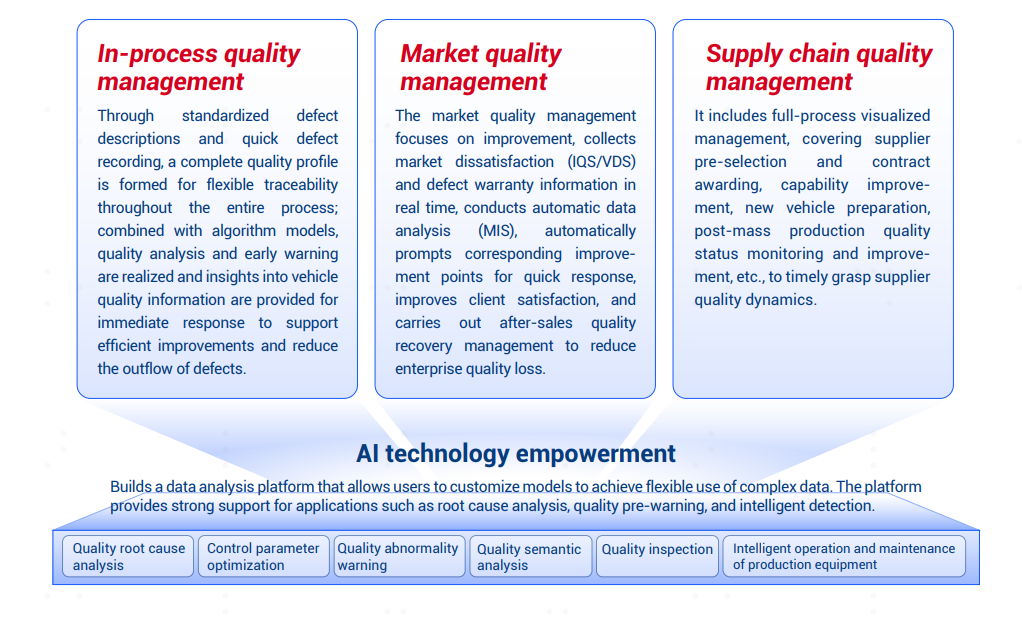 In-process quality management

Through standardized defect descriptions and quick defect recording, a complete quality profile is formed for flexible traceability throughout the entire process; combined with algorithm models, quality analysis and early warning are realized and insights into vehicle quality information are provided for immediate response to support efficient improvements and reduce the outflow of defects.

Market quality management

The market quality management focuses on improvement, collects market dissatisfaction (IQS/VDS) and defect warranty information in real time, conducts automatic data analysis (MIS), automatically prompts corresponding improvement points for quick response, improves client satisfaction, and carries out after-sales quality recovery management to reduce enterprise quality loss.

Supply chain quality management

It includes full-process visualized management, covering supplier pre-selection and contract awarding, capability improvement, new vehicle preparation, post-mass production quality status monitoring and improvement, etc., to timely grasp supplier quality dynamics.

AI technology empowerment

Builds a data analysis platform that allows users to customize models to achieve flexible use of complex data. The platform provides strong support for applications such as root cause analysis, quality pre-warning, and intelligent detection.

Quality root cause analysis

Control parameter optimization

Quality abnormality warning

Quality semantic analysis

Quality inspection

Intelligent operation and maintenance of production equipment